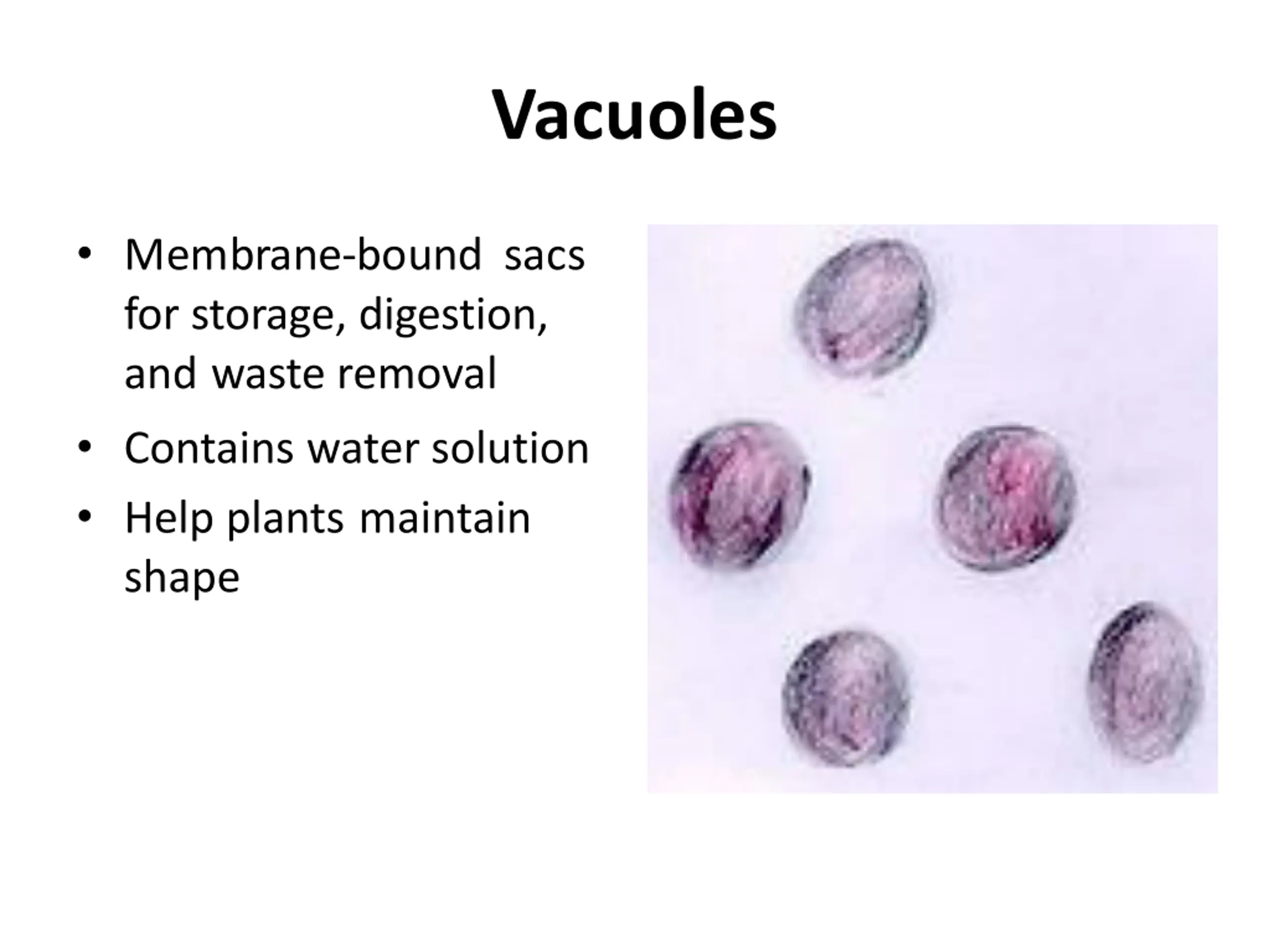 Vacuoles

• Membrane-bound sacs for storage, digestion, and waste removal
• Contains water solution
• Help plants maintain shape